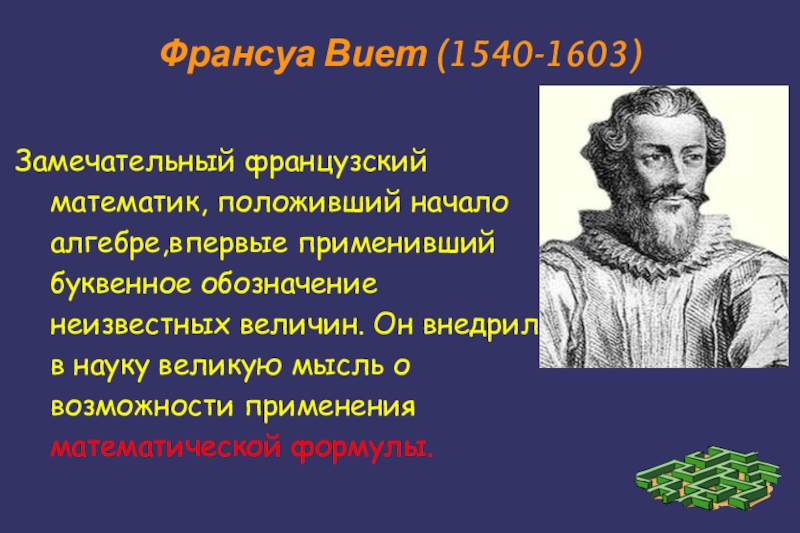 Франсуа Виет (1540-1603)

Замечательный французский математик, положивший начало алгебре,впервые применивший буквенное обозначение неизвестных величин. Он внедрил в науку великую мысль о возможности применения математической формулы.